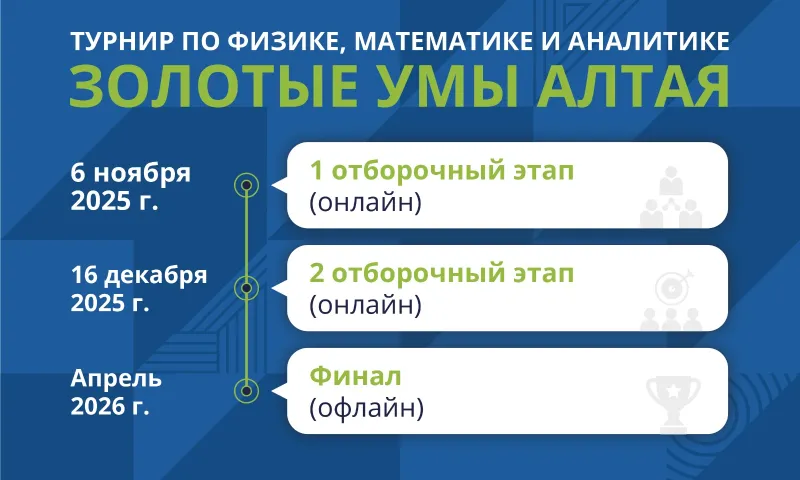 ТУРНИР ПО ФИЗИКЕ, МАТЕМАТИКЕ И АНАЛИТИКЕ
ЗОЛОТЫЕ УМЫ АЛТАЯ

6 ноября 2025 г.

1 отборочный этап (онлайн)

16 декабря 2025 г.

2 отборочный этап (онлайн)

Апрель 2026 г.

Финал (офлайн)